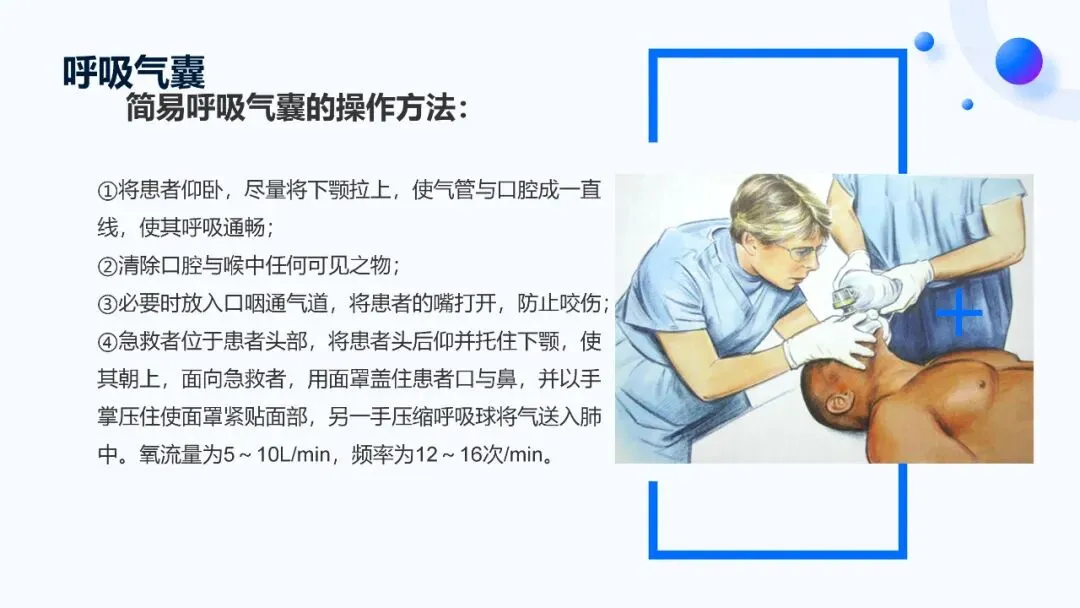 呼吸气囊

简易呼吸气囊的操作方法：

①将患者仰卧，尽量将下颚拉上，使气管与口腔成一直线，使其呼吸通畅；
②清除口腔与喉中任何可见之物；
③必要时放入口咽通气道，将患者的嘴打开，防止咬伤；
④急救者位于患者头部，将患者头后仰并托住下颚，使其朝上，面向急救者，用面罩盖住患者口与鼻，并以手掌压住使面罩紧贴面部，另一手压缩呼吸球将气送入肺中。氧流量为5～10L/min，频率为12～16次/min。